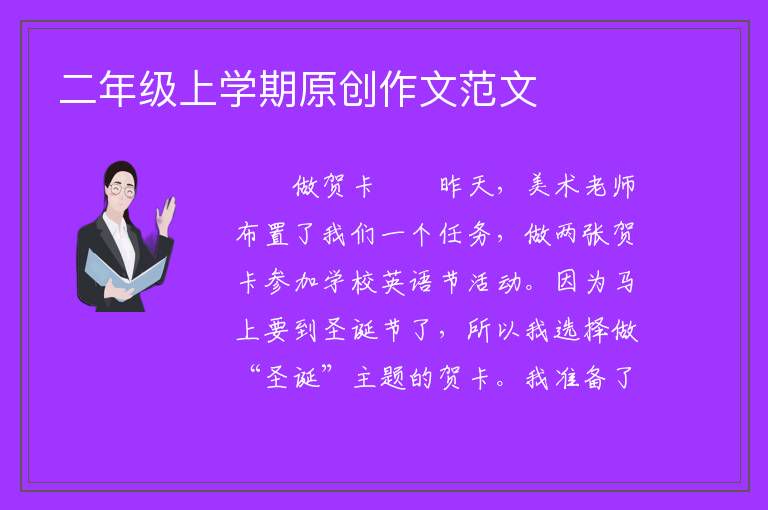 二年级上学期原创作文范文

做贺卡　　昨天，美术老师布置了我们一个任务，做两张贺卡参加学校英语节活动。因为马上要到圣诞节了，所以我选择做“圣诞”主题的贺卡。我准备了